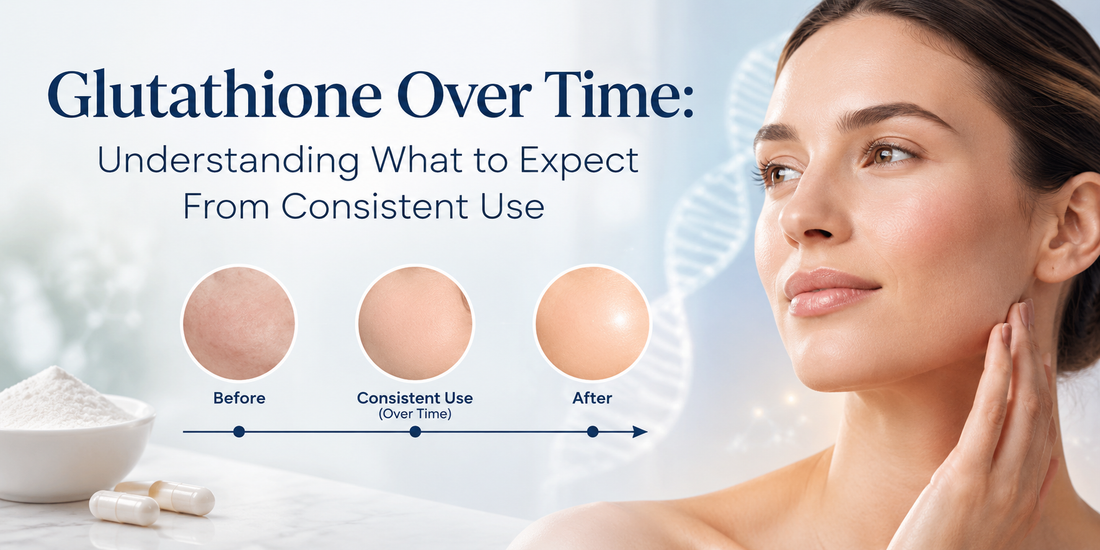 Glutathione Over Time:
Understanding What to Expect From Consistent Use

Before

Consistent Use
(Over Time)

After